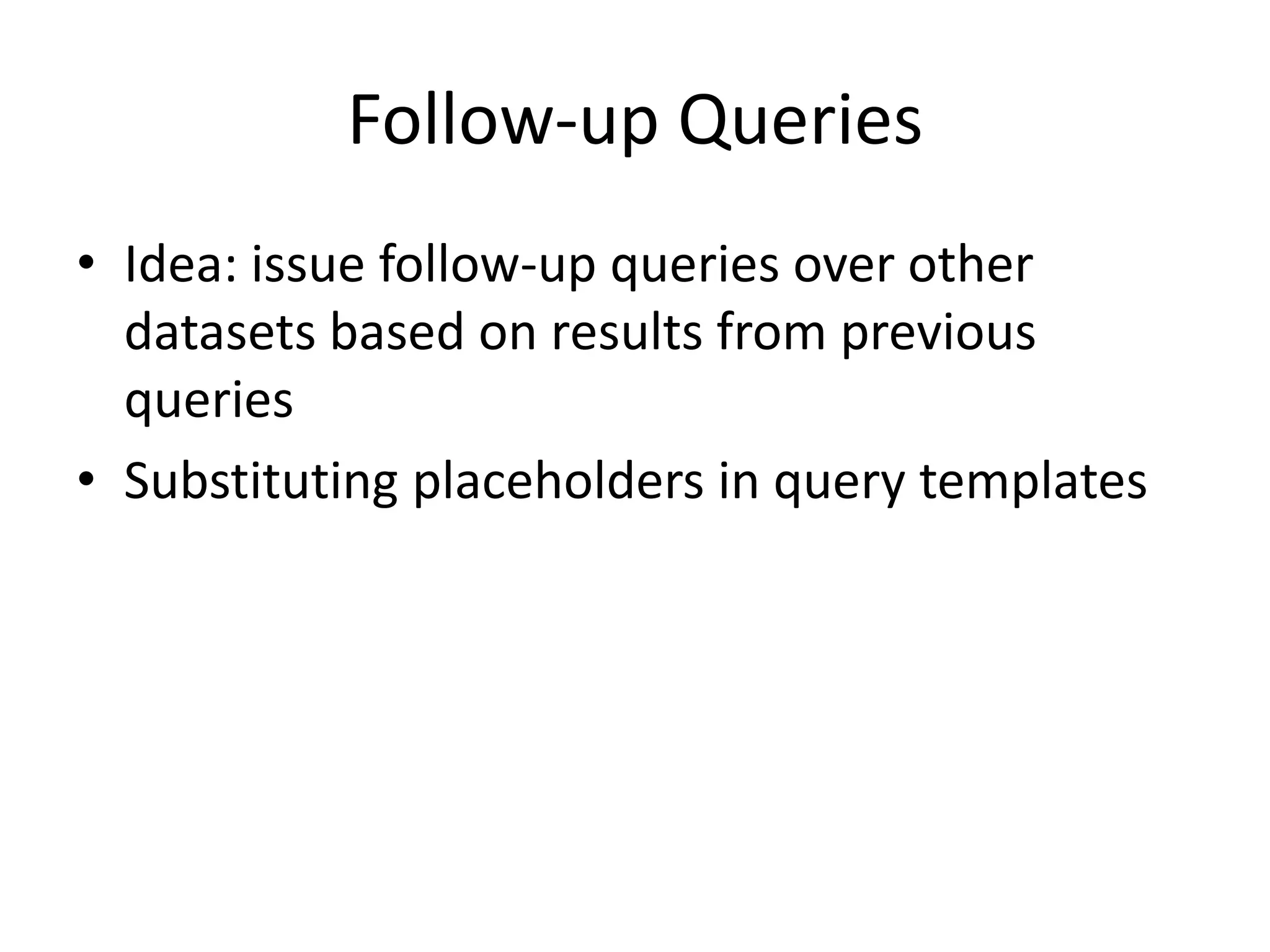 Follow-up Queries

• Idea: issue follow-up queries over other datasets based on results from previous queries
• Substituting placeholders in query templates